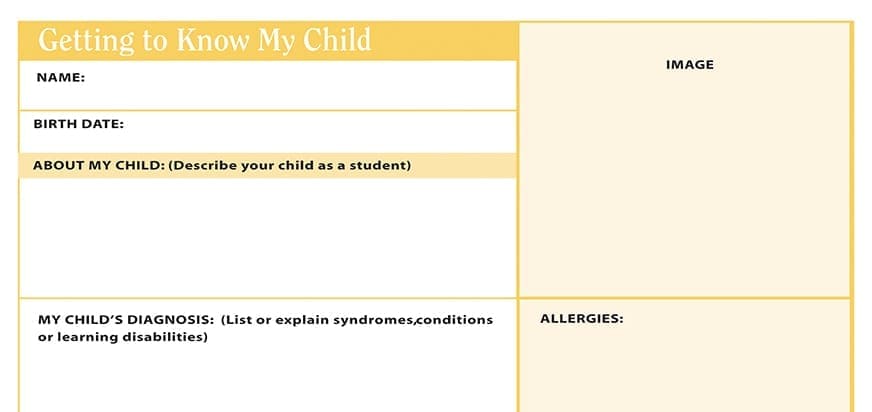 Getting to Know My Child

NAME:

BIRTH DATE:

ABOUT MY CHILD: (Describe your child as a student)

IMAGE

MY CHILD'S DIAGNOSIS: (List or explain syndromes,conditions or learning disabilities)

ALLERGIES: